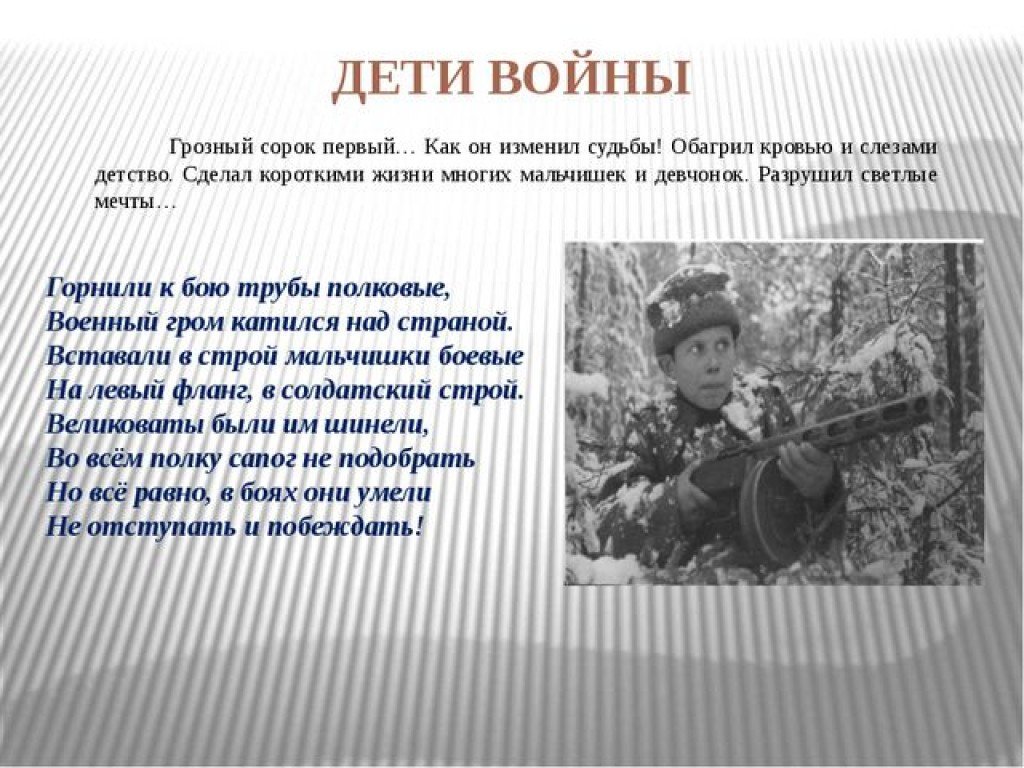 ДЕТИ ВОЙНЫ

Грозный сорок первый… Как он изменил судьбы! Обагрил кровью и слезами детство. Сделал короткими жизни многих мальчишек и девчонок. Разрушил светлые мечты…

Горнили к бою трубы полковые,
Военный гром катился над страной.
Вставали в строй мальчишки боевые
На левый фланг, в солдатский строй.
Великоваты были им шинели,
Во всём полку сапог не подобрать
Но всё равно, в боях они умели
Не отступать и побеждать!